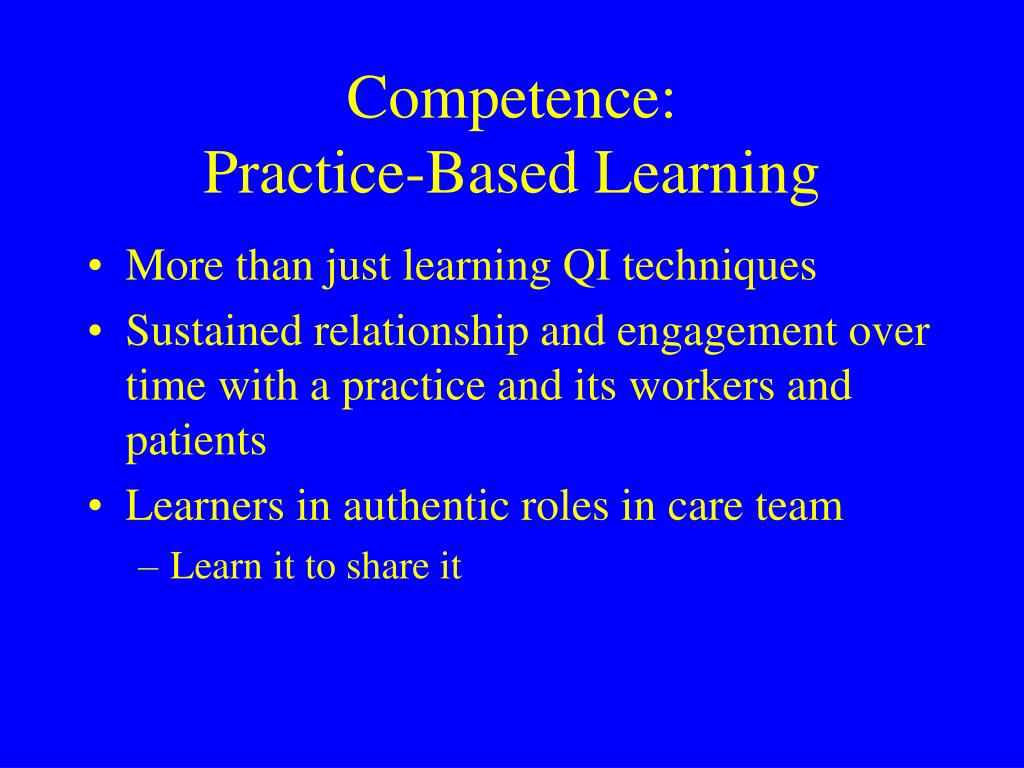 Competence:
Practice-Based Learning

• More than just learning QI techniques
• Sustained relationship and engagement over time with a practice and its workers and patients
• Learners in authentic roles in care team
– Learn it to share it